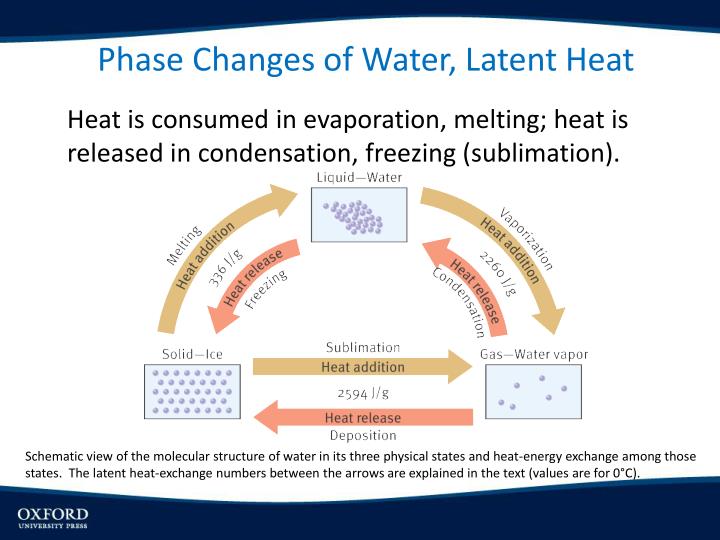 Phase Changes of Water, Latent Heat

Heat is consumed in evaporation, melting; heat is released in condensation, freezing (sublimation).

Liquid—Water

Melting
Heat addition
336 J/g
Heat release
Freezing

Vaporization
Heat addition
2260 J/g
Heat release
Condensation

Solid—Ice

Sublimation
Heat addition
2594 J/g
Heat release
Deposition

Gas—Water vapor

Schematic view of the molecular structure of water in its three physical states and heat-energy exchange among those states. The latent heat-exchange numbers between the arrows are explained in the text (values are for 0°C).

OXFORD
UNIVERSITY PRESS